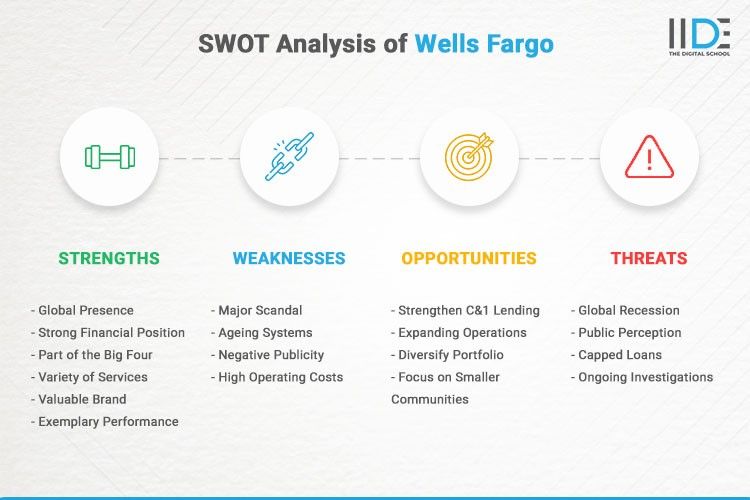 SWOT Analysis of Wells Fargo

IIDE
THE DIGITAL SCHOOL

STRENGTHS

- Global Presence
- Strong Financial Position
- Part of the Big Four
- Variety of Services
- Valuable Brand
- Exemplary Performance

WEAKNESSES

- Major Scandal
- Ageing Systems
- Negative Publicity
- High Operating Costs

OPPORTUNITIES

- Strengthen C&1 Lending
- Expanding Operations
- Diversify Portfolio
- Focus on Smaller Communities

THREATS

- Global Recession
- Public Perception
- Capped Loans
- Ongoing Investigations